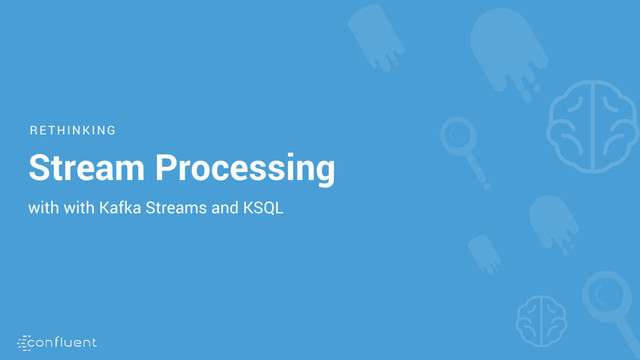 RETHINKING

Stream Processing

with with Kafka Streams and KSQL

confluent